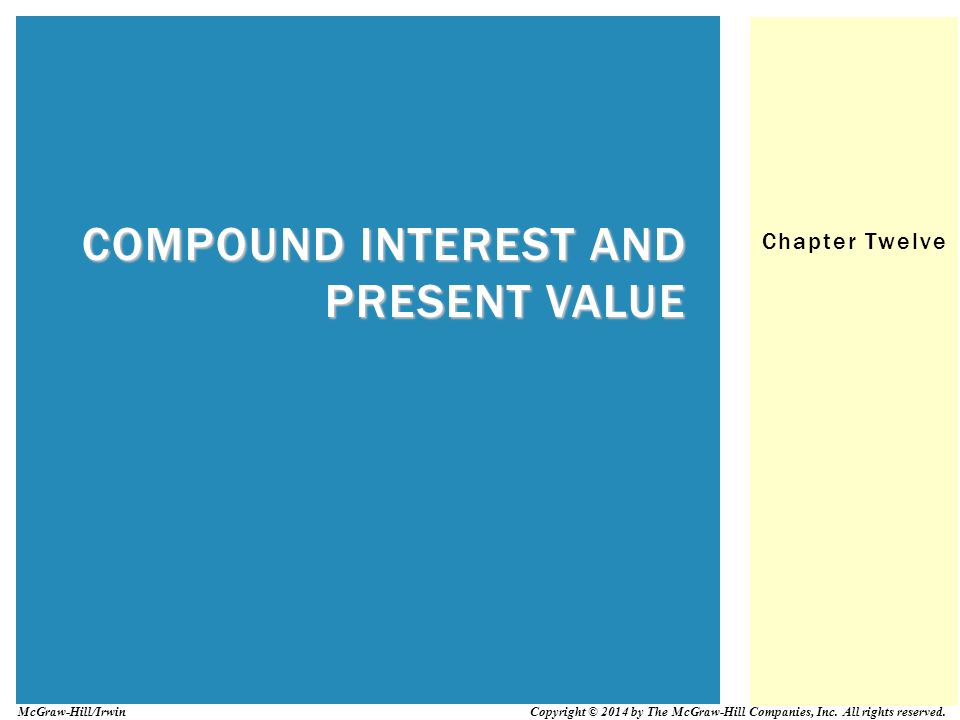 COMPOUND INTEREST AND PRESENT VALUE

Chapter Twelve

McGraw-Hill/Irwin

Copyright © 2014 by The McGraw-Hill Companies, Inc. All rights reserved.